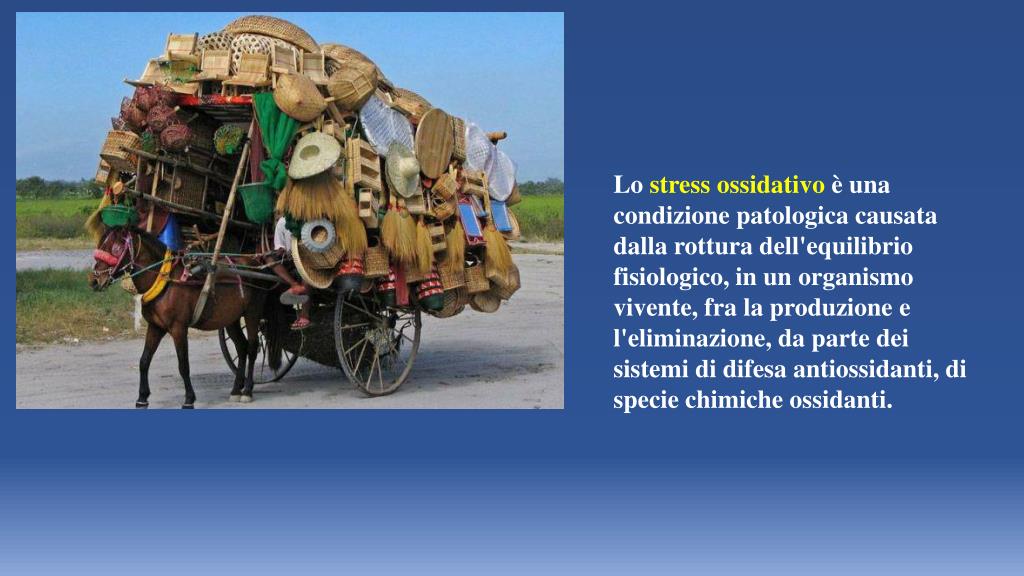 Lo stress ossidativo è una condizione patologica causata dalla rottura dell'equilibrio fisiologico, in un organismo vivente, fra la produzione e l'eliminazione, da parte dei sistemi di difesa antiossidanti, di specie chimiche ossidanti.